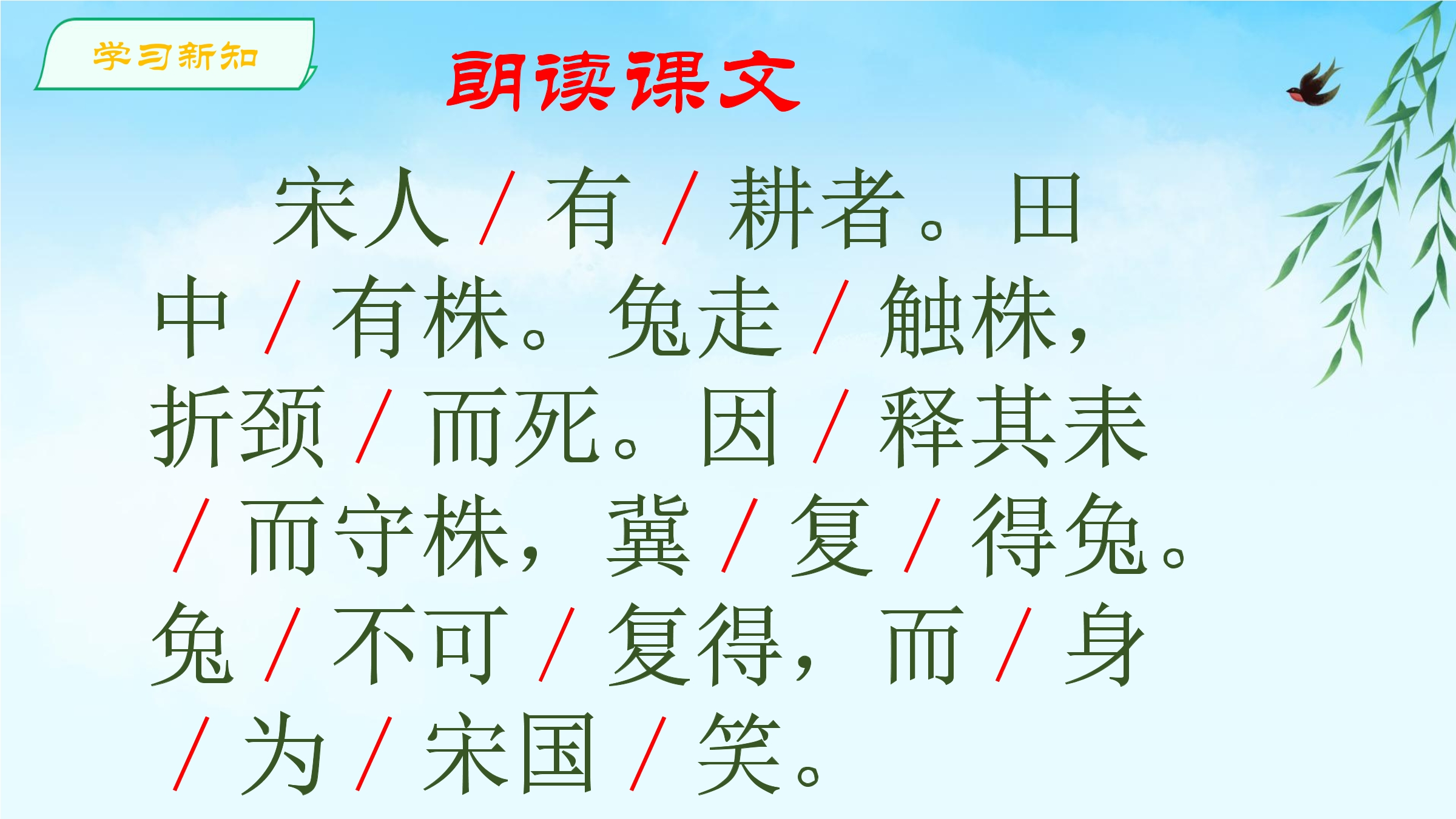 学习新知

朗读课文

宋人／有／耕者。田中／有株。兔走／触株，折颈／而死。因／释其耒／而守株，冀／复／得兔。兔／不可／复得，而／身／为／宋国／笑。